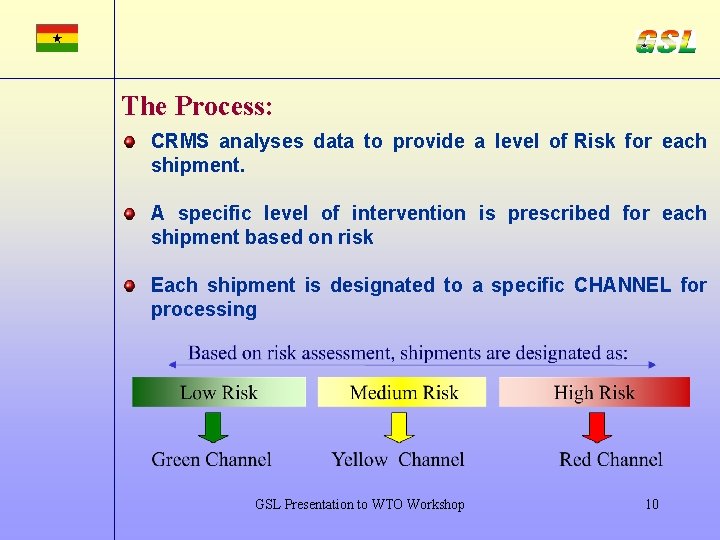 GSL

The Process:

CRMS analyses data to provide a level of Risk for each shipment.

A specific level of intervention is prescribed for each shipment based on risk

Each shipment is designated to a specific CHANNEL for processing

Based on risk assessment, shipments are designated as:

Low Risk

Medium Risk

High Risk

Green Channel

Yellow Channel

Red Channel

GSL Presentation to WTO Workshop

10